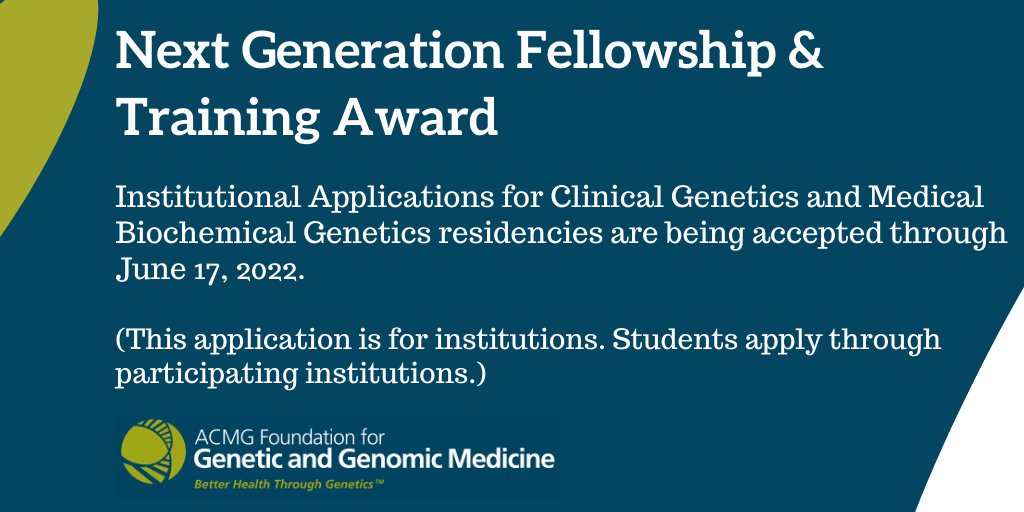 Next Generation Fellowship & Training Award

Institutional Applications for Clinical Genetics and Medical Biochemical Genetics residencies are being accepted through June 17, 2022.

(This application is for institutions. Students apply through participating institutions.)

ACMG Foundation for
Genetic and Genomic Medicine
Better Health Through Genetics™